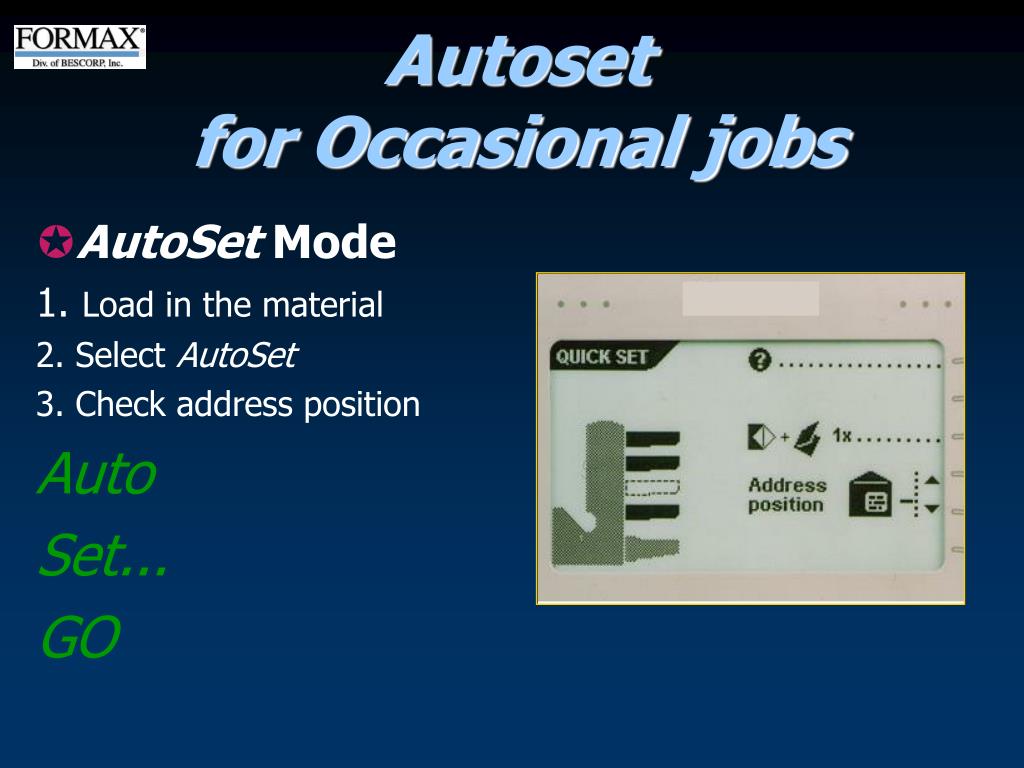 FORMAX®
Div. of BESCORP, Inc.

Autoset
for Occasional jobs

AutoSet Mode

1. Load in the material
2. Select AutoSet
3. Check address position

Auto
Set…
GO

QUICK SET

1x

Address position